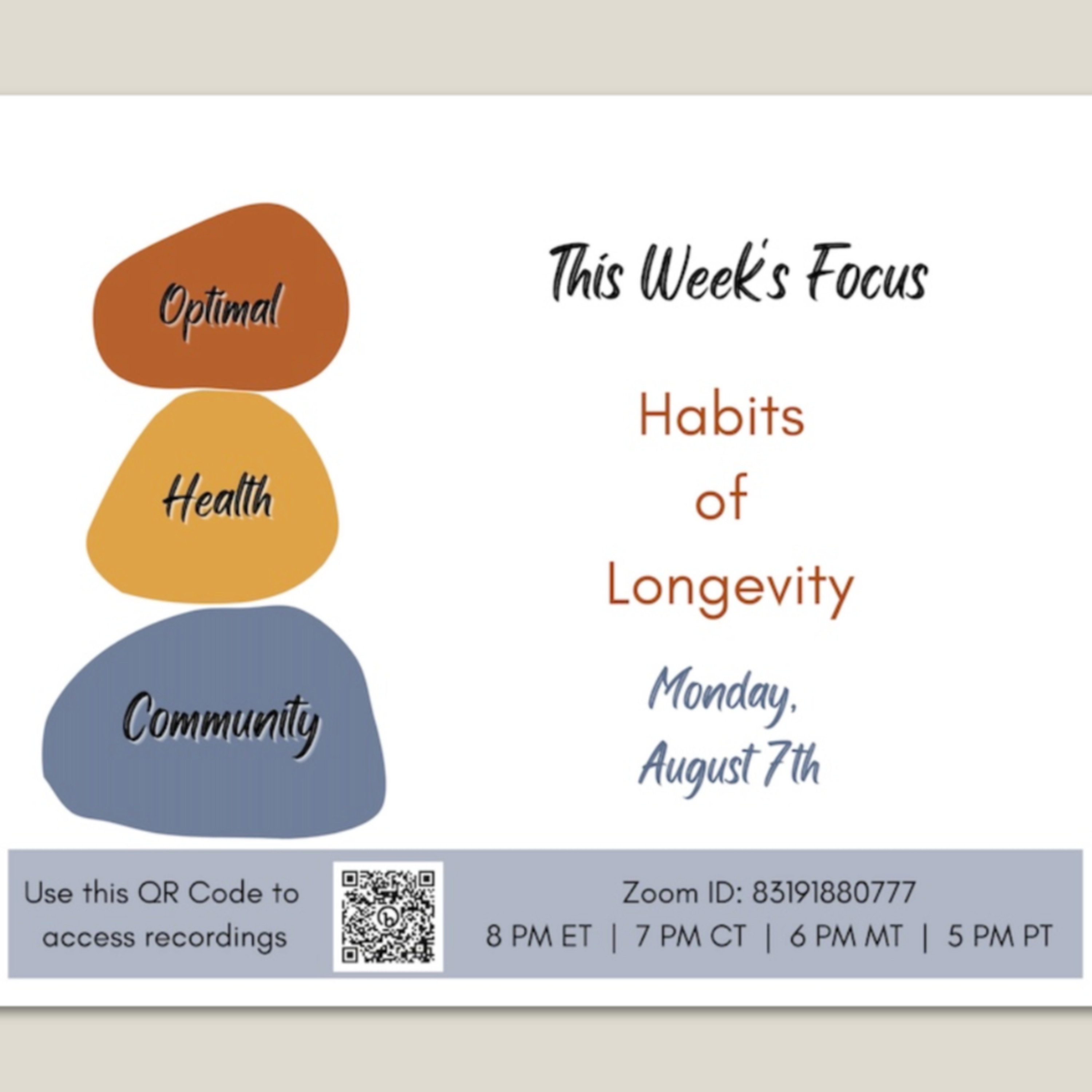 Optimal

Health

Community

This Week's Focus

Habits of Longevity

Monday, August 7th

Use this QR Code to access recordings

Zoom ID: 83191880777

8 PM ET | 7 PM CT | 6 PM MT | 5 PM PT